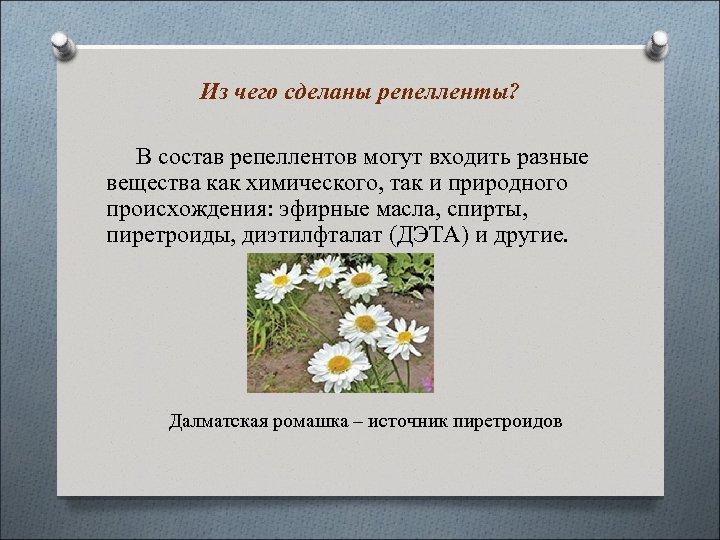 Из чего сделаны репелленты?

В состав репеллентов могут входить разные вещества как химического, так и природного происхождения: эфирные масла, спирты, пиретроиды, диэтилфталат (ДЭТА) и другие.

Далматская ромашка – источник пиретроидов